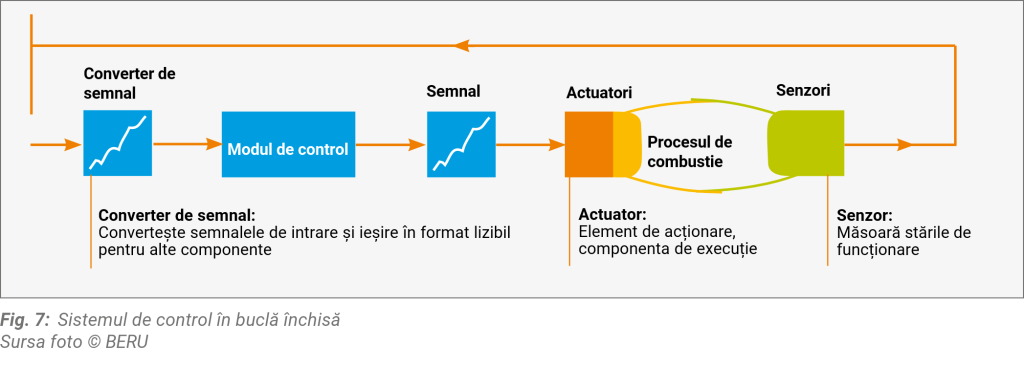 Converter de semnal

Modul de control

Semnal

Actuatori

Procesul de combustie

Senzori

Converter de semnal:
Convertește semnalele de intrare și ieșire în format lizibil pentru alte componente

Actuator:
Element de acționare, componenta de execuție

Senzor:
Măsoară stările de funcționare

Fig. 7: Sistemul de control în buclă închisă
Sursa foto © BERU